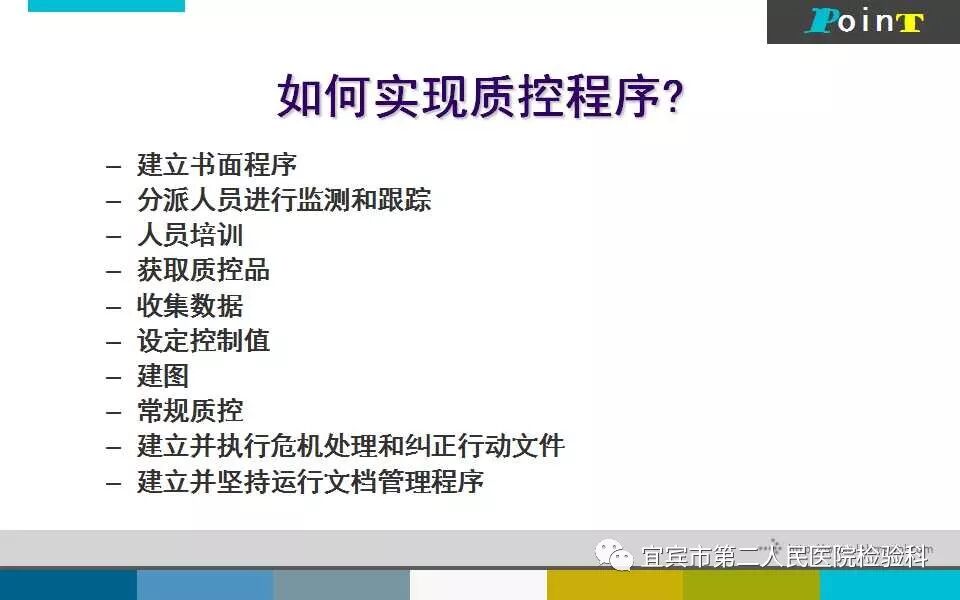 PoinT

如何实现质控程序?

– 建立书面程序
– 分派人员进行监测和跟踪
– 人员培训
– 获取质控品
– 收集数据
– 设定控制值
– 建图
– 常规质控
– 建立并执行危机处理和纠正行动文件
– 建立并坚持运行文档管理程序

宜宾市第二人民医院检验科